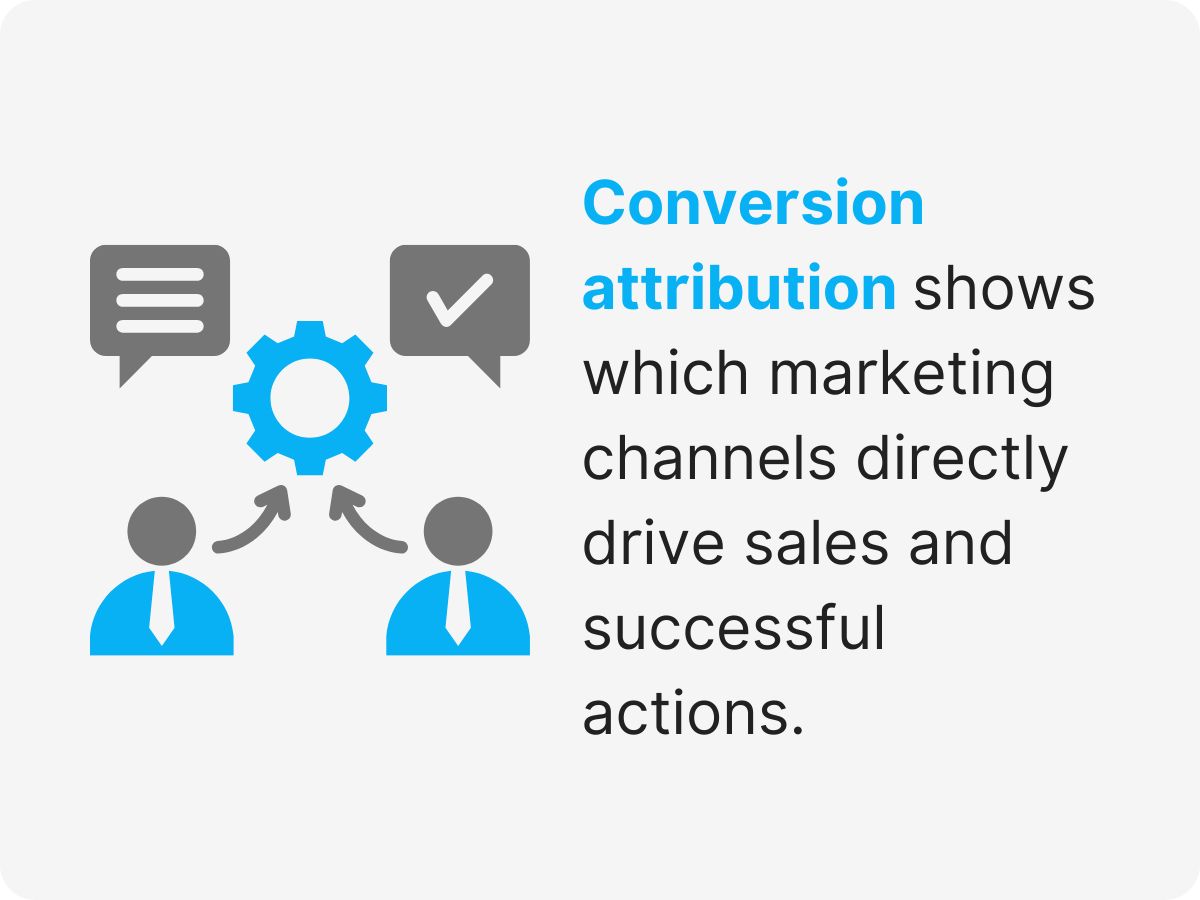 Conversion attribution shows which marketing channels directly drive sales and successful actions.